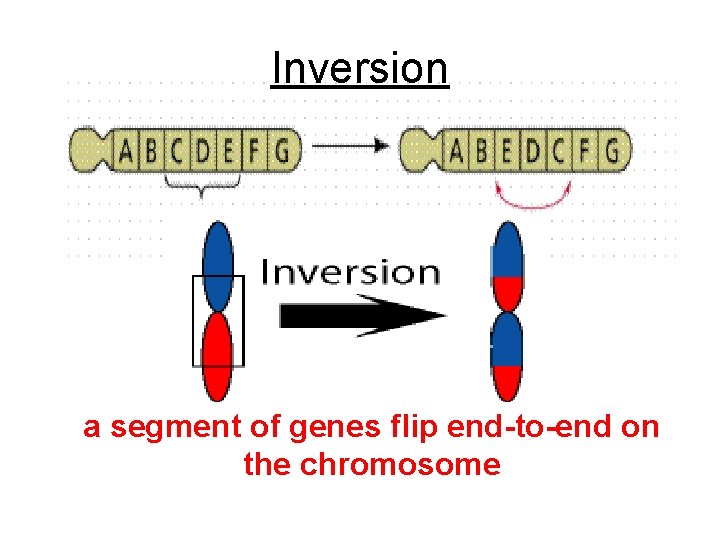 Inversion

A B C D E F G

A B E D C F G

Inversion

a segment of genes flip end-to-end on the chromosome